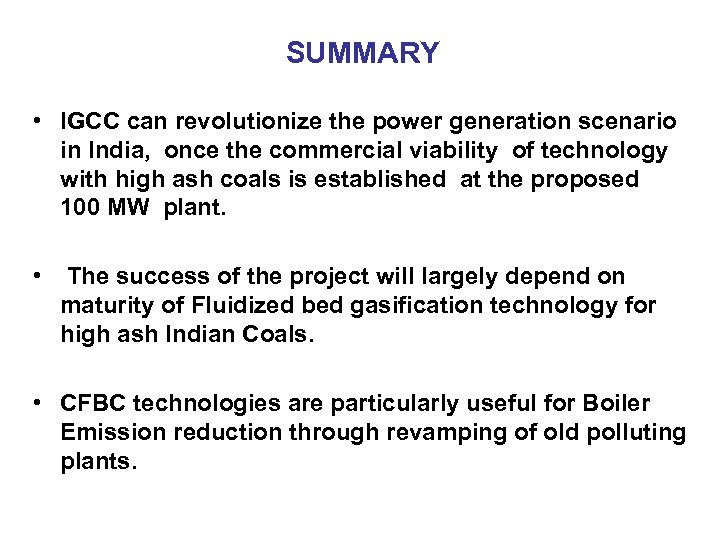 SUMMARY

• IGCC can revolutionize the power generation scenario in India, once the commercial viability of technology with high ash coals is established at the proposed 100 MW plant.

• The success of the project will largely depend on maturity of Fluidized bed gasification technology for high ash Indian Coals.

• CFBC technologies are particularly useful for Boiler Emission reduction through revamping of old polluting plants.